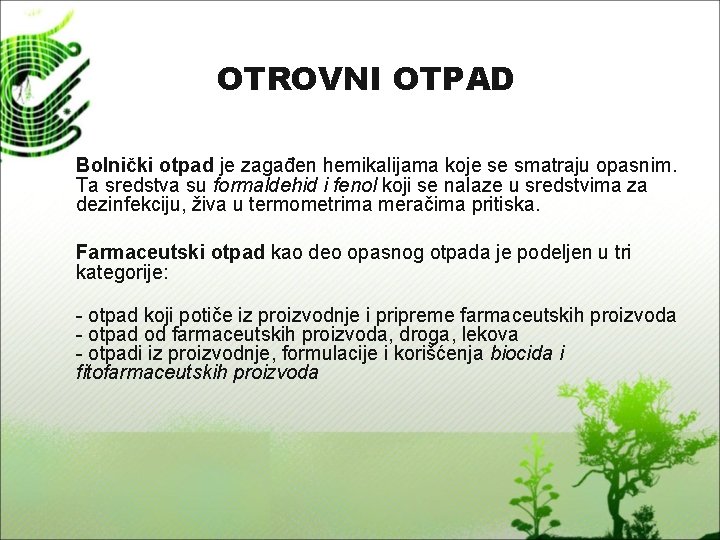 OTROVNI OTPAD

Bolnički otpad je zagađen hemikalijama koje se smatraju opasnim. Ta sredstva su formaldehid i fenol koji se nalaze u sredstvima za dezinfekciju, živa u termometrima meračima pritiska.

Farmaceutski otpad kao deo opasnog otpada je podeljen u tri kategorije:

- otpad koji potiče iz proizvodnje i pripreme farmaceutskih proizvoda
- otpad od farmaceutskih proizvoda, droga, lekova
- otpadi iz proizvodnje, formulacije i korišćenja biocida i fitofarmaceutskih proizvoda